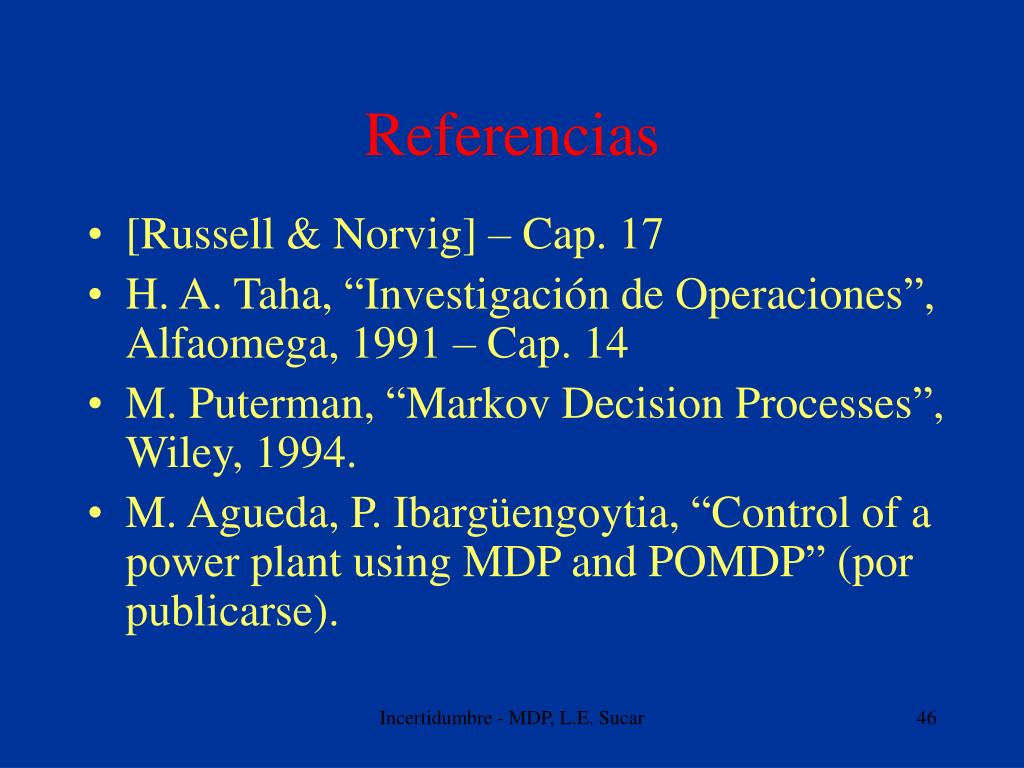 Referencias

• [Russell & Norvig] – Cap. 17
• H. A. Taha, “Investigación de Operaciones”, Alfaomega, 1991 – Cap. 14
• M. Puterman, “Markov Decision Processes”, Wiley, 1994.
• M. Agueda, P. Ibargüengoytia, “Control of a power plant using MDP and POMDP” (por publicarse).

Incertidumbre - MDP, L.E. Sucar

46